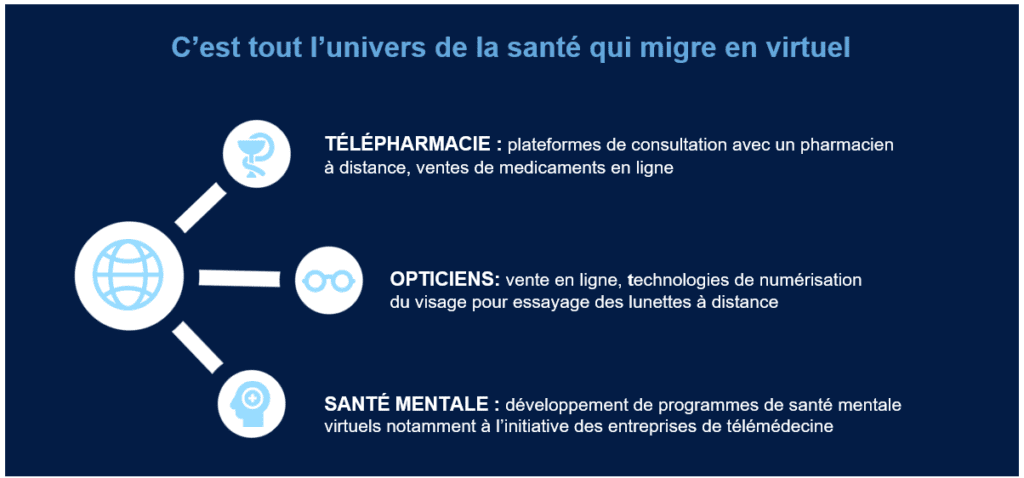 C’est tout l’univers de la santé qui migre en virtuel

TÉLÉPHARMACIE : plateformes de consultation avec un pharmacien à distance, ventes de medicaments en ligne

OPTICIENS: vente en ligne, technologies de numérisation du visage pour essayage des lunettes à distance

SANTÉ MENTALE : développement de programmes de santé mentale virtuels notamment à l’initiative des entreprises de télémédecine